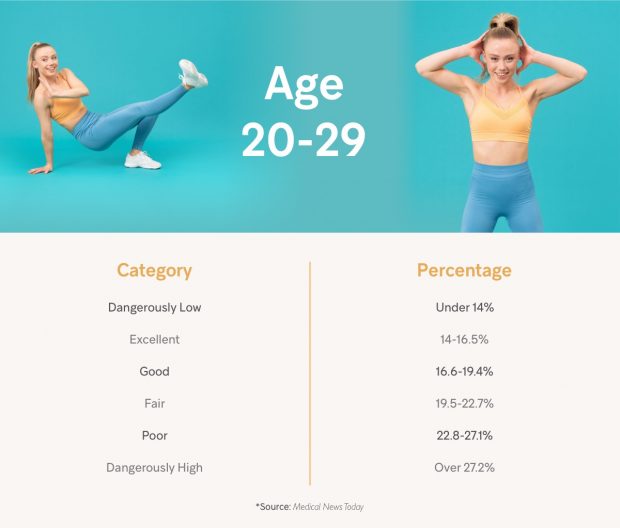 Age 20-29

| Category | Percentage |
|---|---|
| Dangerously Low | Under 14% |
| Excellent | 14-16.5% |
| Good | 16.6-19.4% |
| Fair | 19.5-22.7% |
| Poor | 22.8-27.1% |
| Dangerously High | Over 27.2% |

*Source: Medical News Today